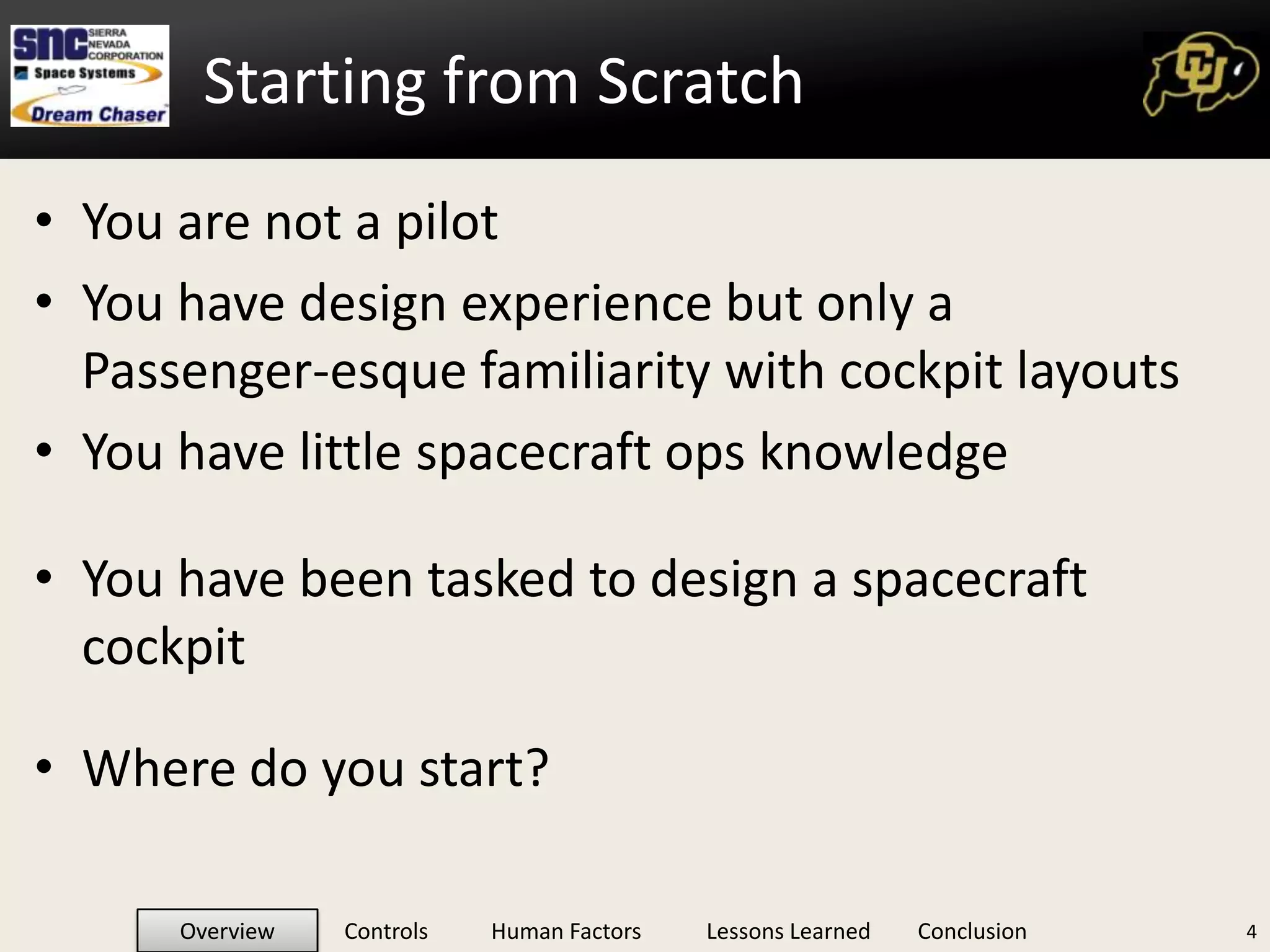 SNC SIERRA NEVADA CORPORATION
Space Systems
Dream Chaser

Starting from Scratch

CU

• You are not a pilot
• You have design experience but only a Passenger-esque familiarity with cockpit layouts
• You have little spacecraft ops knowledge

• You have been tasked to design a spacecraft cockpit

• Where do you start?

Overview Controls Human Factors Lessons Learned Conclusion 4